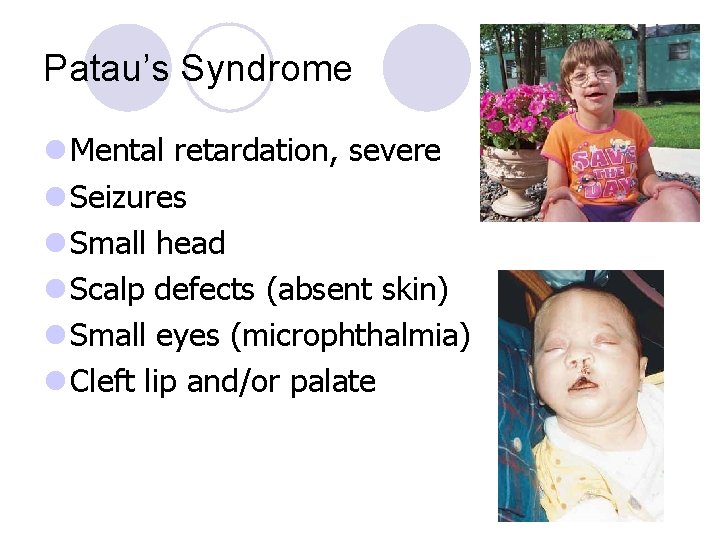 Patau's Syndrome

Mental retardation, severe
Seizures
Small head
Scalp defects (absent skin)
Small eyes (microphthalmia)
Cleft lip and/or palate

SAVE THE DAY